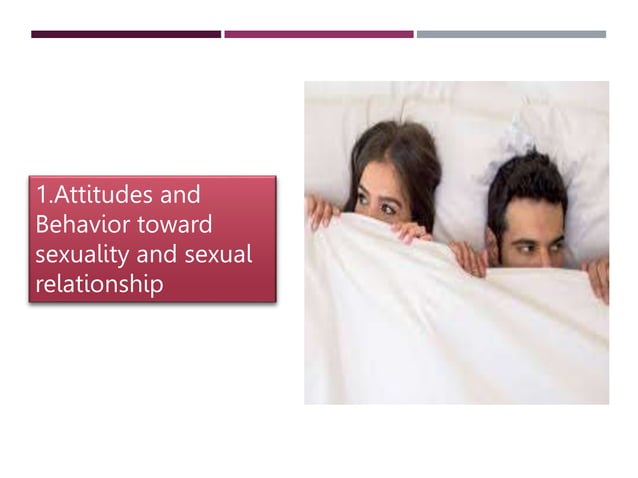 1.Attitudes and Behavior toward sexuality and sexual relationship